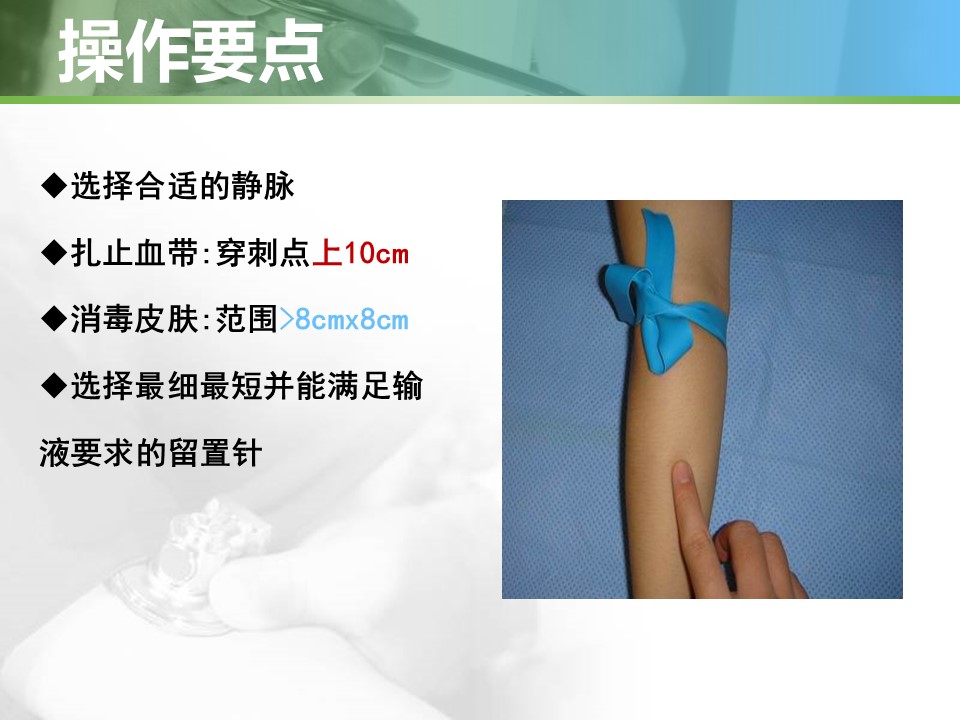 操作要点

◆选择合适的静脉

◆扎止血带:穿刺点上10cm

◆消毒皮肤:范围>8cmx8cm

◆选择最细最短并能满足输液要求的留置针